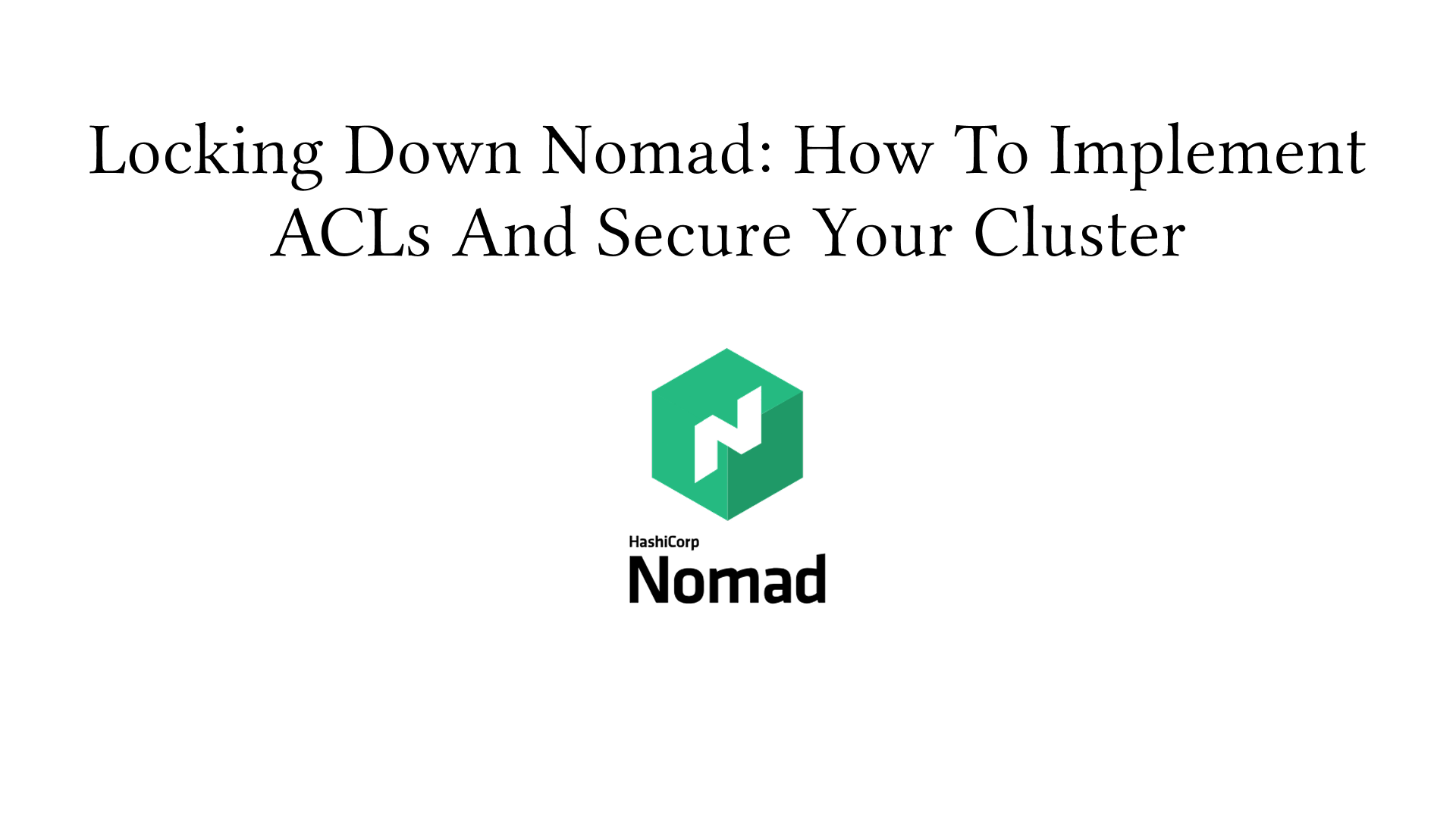 Locking Down Nomad: How To Implement ACLs And Secure Your Cluster

HashiCorp
Nomad